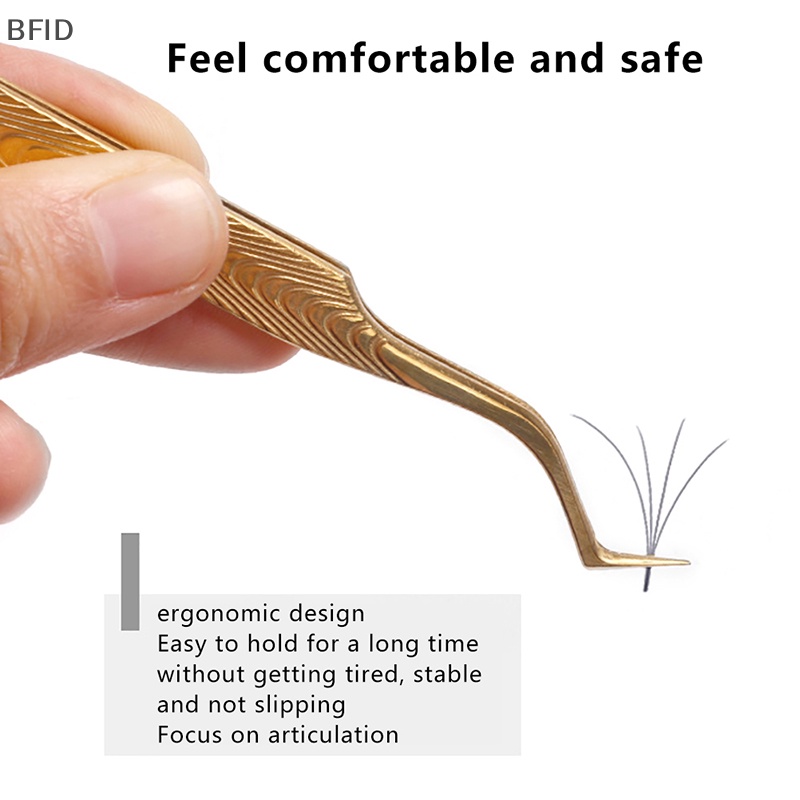 BFID

Feel comfortable and safe

ergonomic design
Easy to hold for a long time without getting tired, stable and not slipping
Focus on articulation